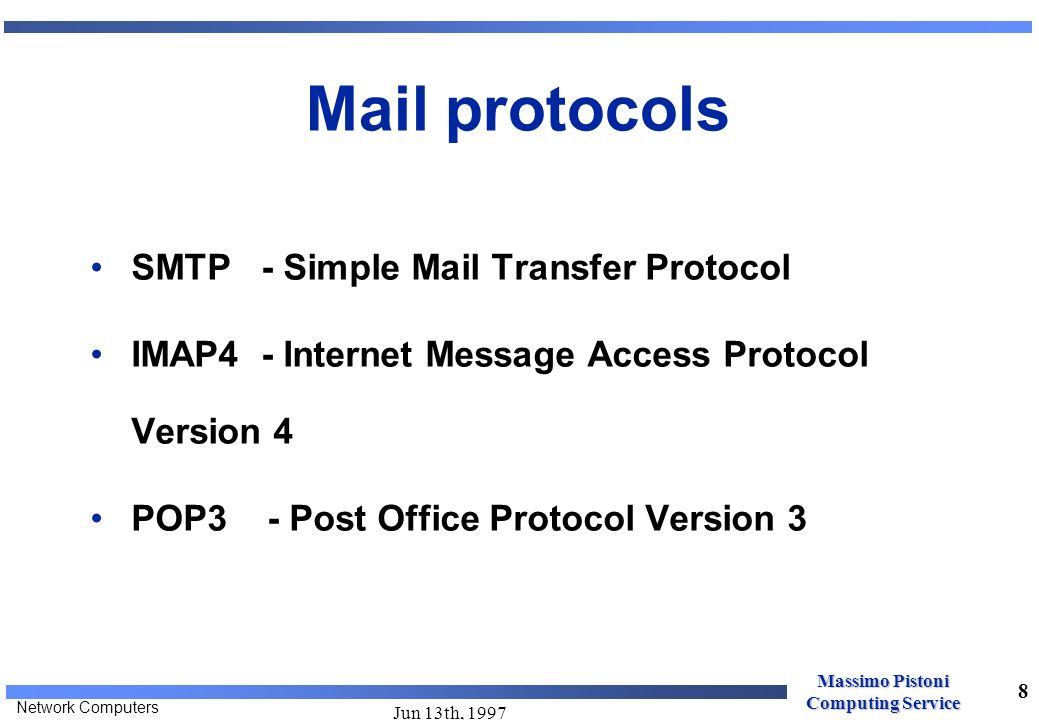 Mail protocols

• SMTP - Simple Mail Transfer Protocol

• IMAP4 - Internet Message Access Protocol Version 4

• POP3 - Post Office Protocol Version 3

Network Computers

Jun 13th, 1997

Massimo Pistoni
Computing Service

8